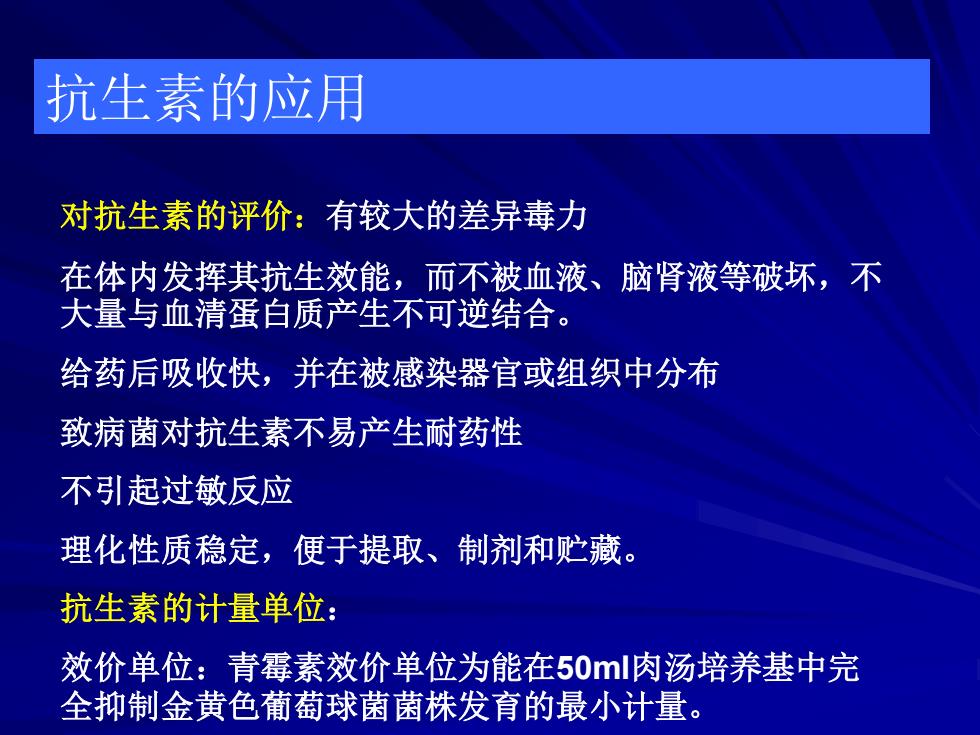 抗生素的应用

对抗生素的评价：有较大的差异毒力

在体内发挥其抗生效能，而不被血液、脑肾液等破坏，不大量与血清蛋白质产生不可逆结合。

给药后吸收快，并在被感染器官或组织中分布

致病菌对抗生素不易产生耐药性

不引起过敏反应

理化性质稳定，便于提取、制剂和贮藏。

抗生素的计量单位：

效价单位：青霉素效价单位为能在50ml肉汤培养基中完全抑制金黄色葡萄球菌菌株发育的最小计量。